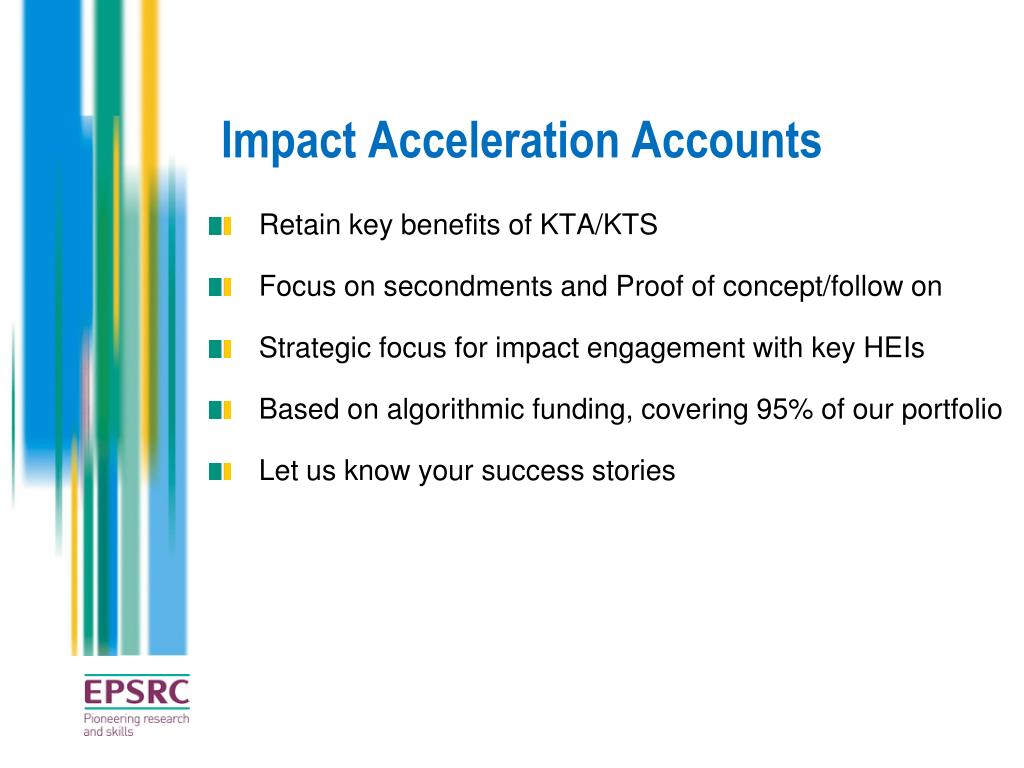 Impact Acceleration Accounts

Retain key benefits of KTA/KTS

Focus on secondments and Proof of concept/follow on

Strategic focus for impact engagement with key HEIs

Based on algorithmic funding, covering 95% of our portfolio

Let us know your success stories

EPSRC
Pioneering research and skills